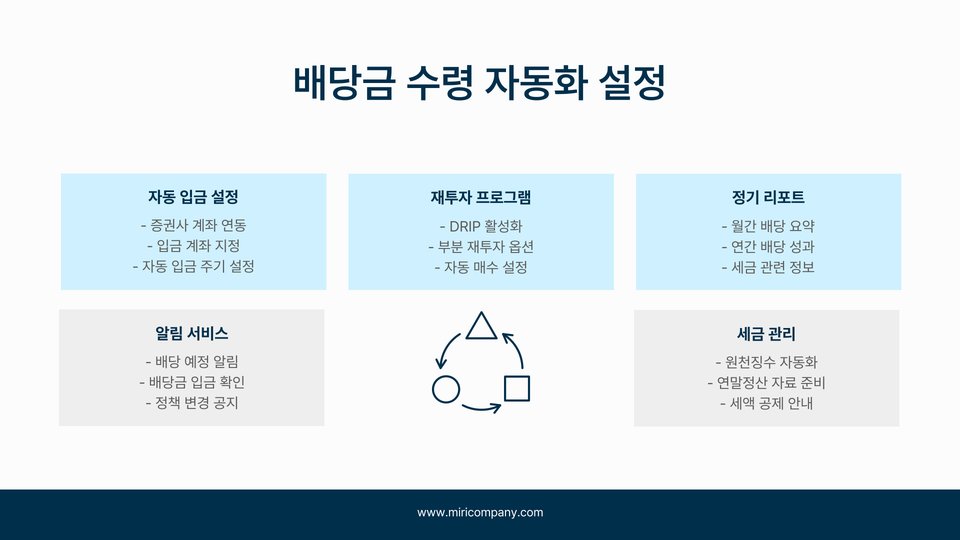 배당금 수령 자동화 설정

자동 입금 설정

- 증권사 계좌 연동
- 입금 계좌 지정
- 자동 입금 주기 설정

재투자 프로그램

- DRIP 활성화
- 부분 재투자 옵션
- 자동 매수 설정

정기 리포트

- 월간 배당 요약
- 연간 배당 성과
- 세금 관련 정보

알림 서비스

- 배당 예정 알림
- 배당금 입금 확인
- 정책 변경 공지

세금 관리

- 원천징수 자동화
- 연말정산 자료 준비
- 세액 공제 안내

www.miricompany.com